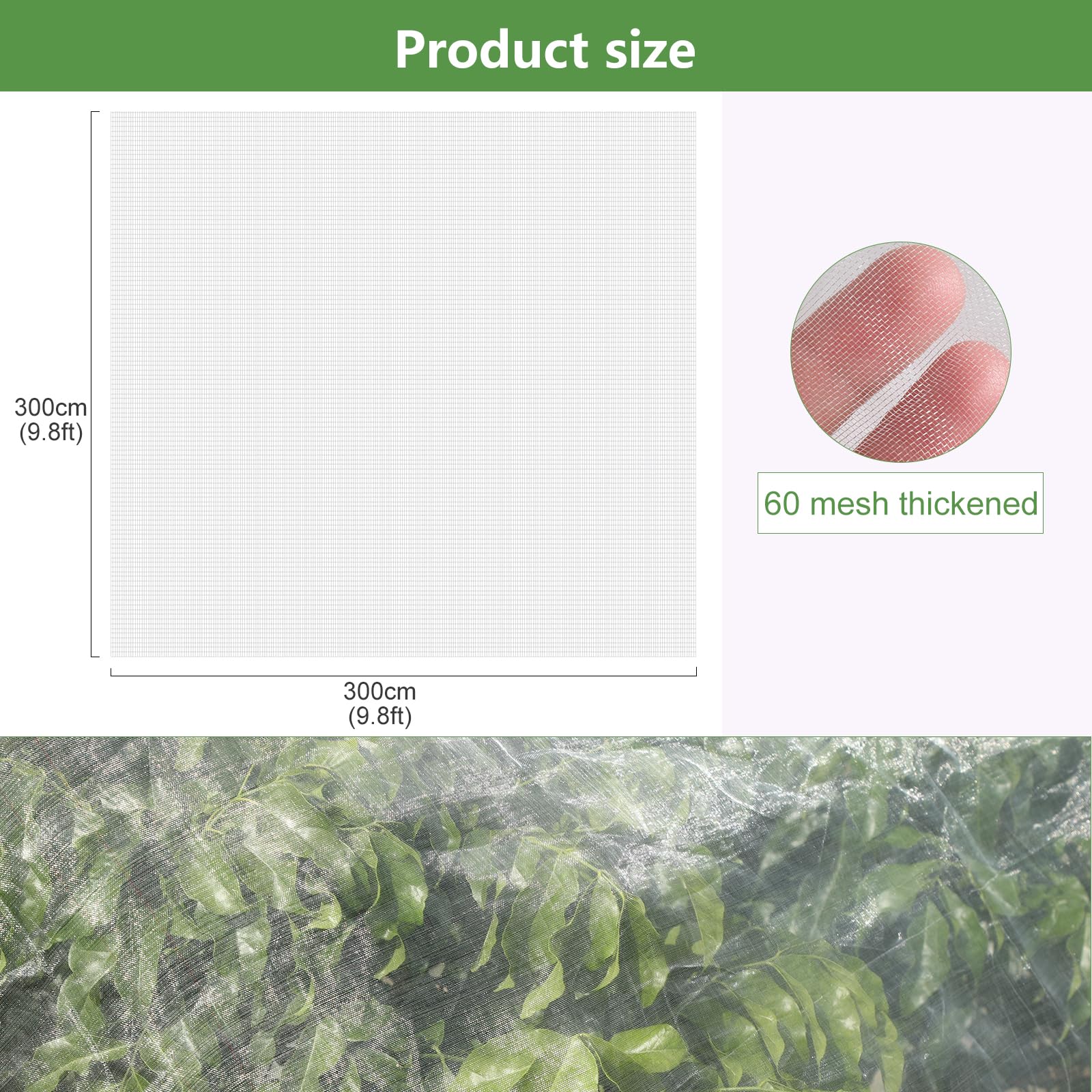 Product size

300cm
(9.8ft)

300cm
(9.8ft)

60 mesh thickened